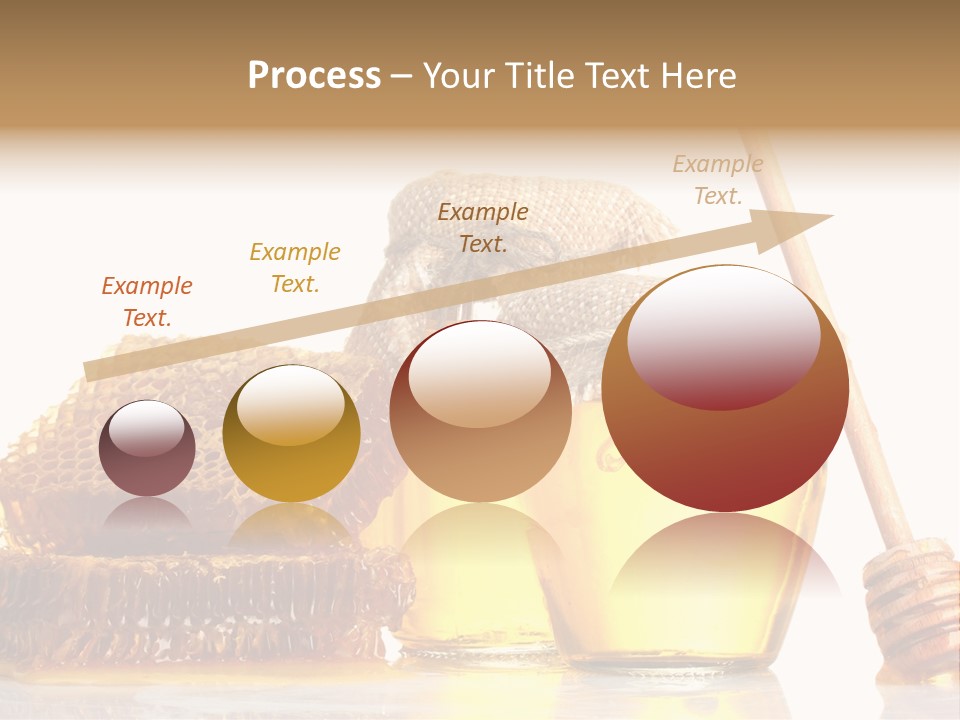 Process – Your Title Text Here

Example Text.

Example Text.

Example Text.

Example Text.